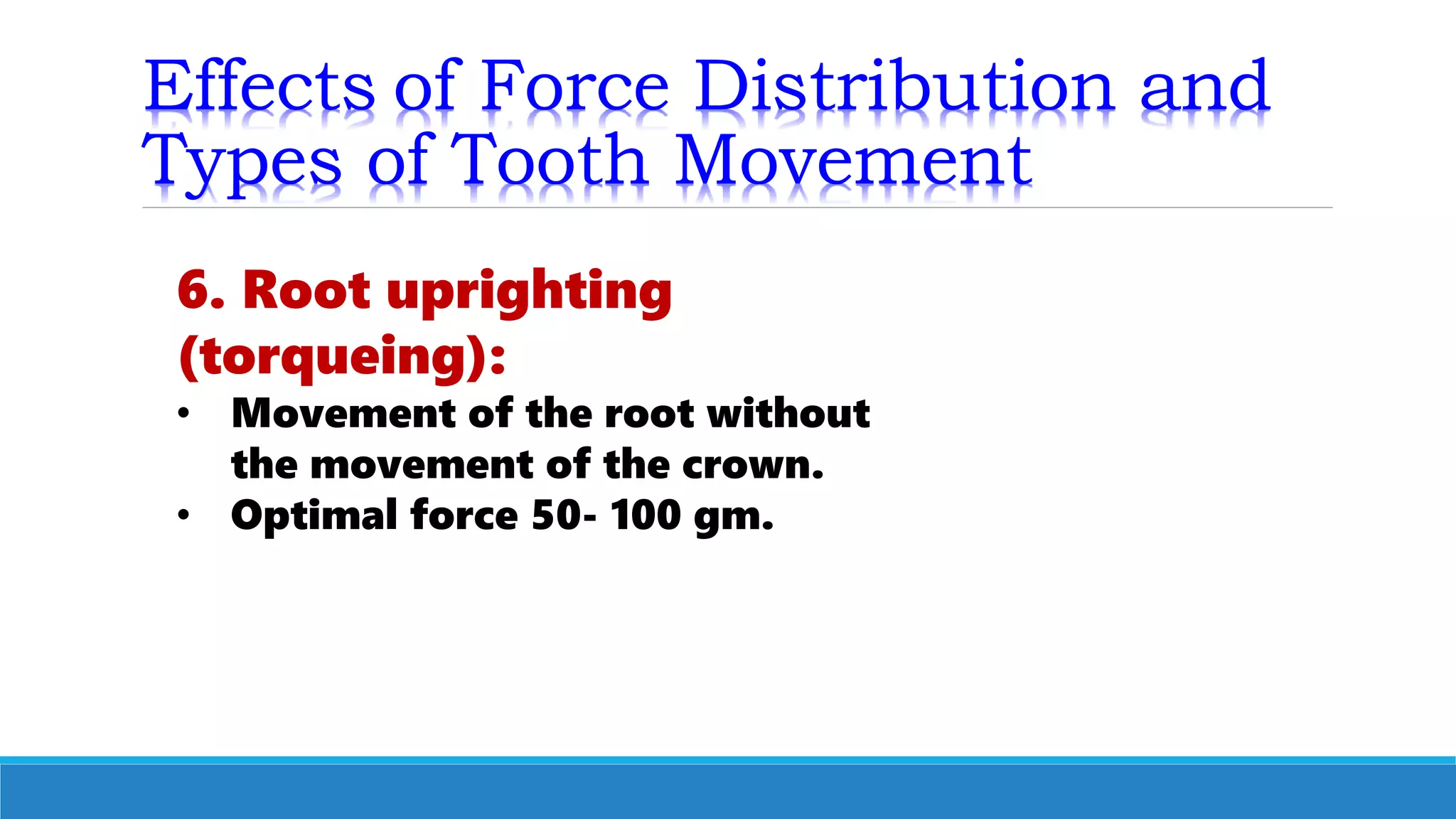 Effects of Force Distribution and Types of Tooth Movement

6. Root uprighting (torqueing):

• Movement of the root without the movement of the crown.
• Optimal force 50- 100 gm.